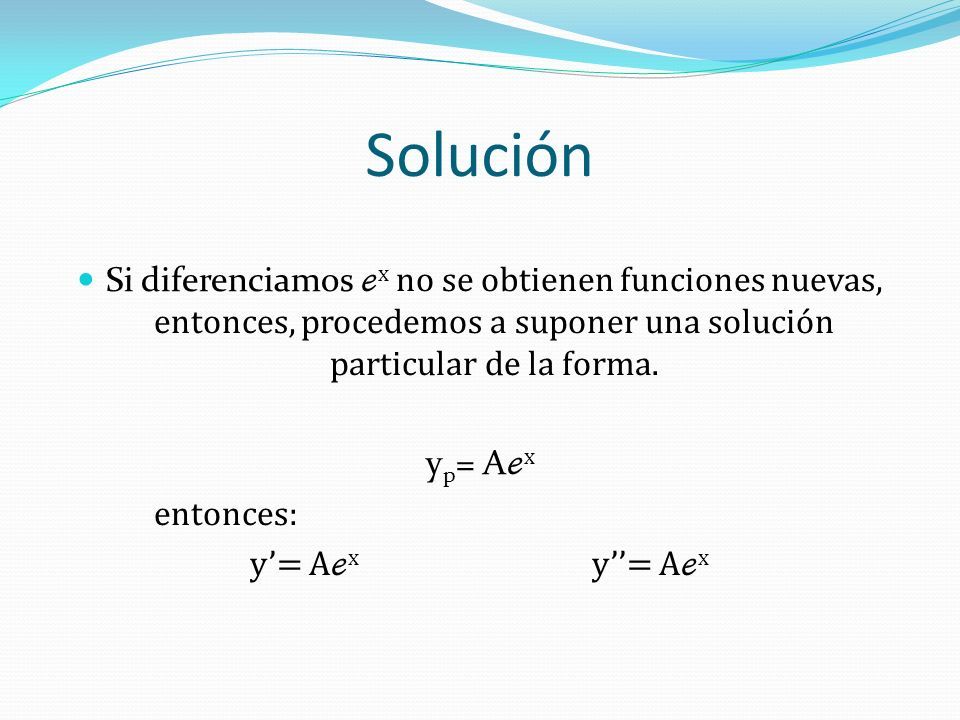 Solución

Si diferenciamos $e^x$ no se obtienen funciones nuevas, entonces, procedemos a suponer una solución particular de la forma.

$y_p = Ae^x$

entonces:

$y' = Ae^x$ $y'' = Ae^x$